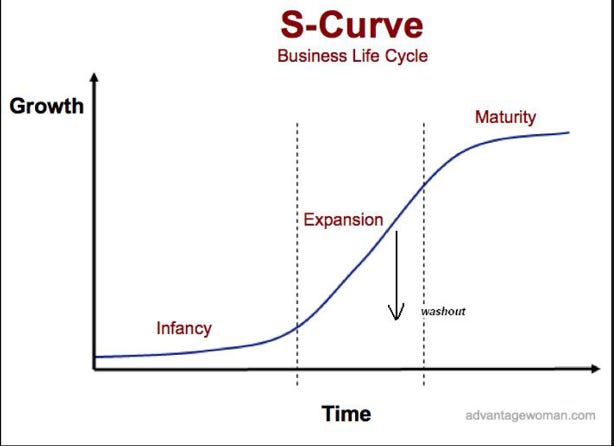 S-Curve
Business Life Cycle

Growth

Maturity

Expansion

washout

Infancy

Time

advantagewoman.com